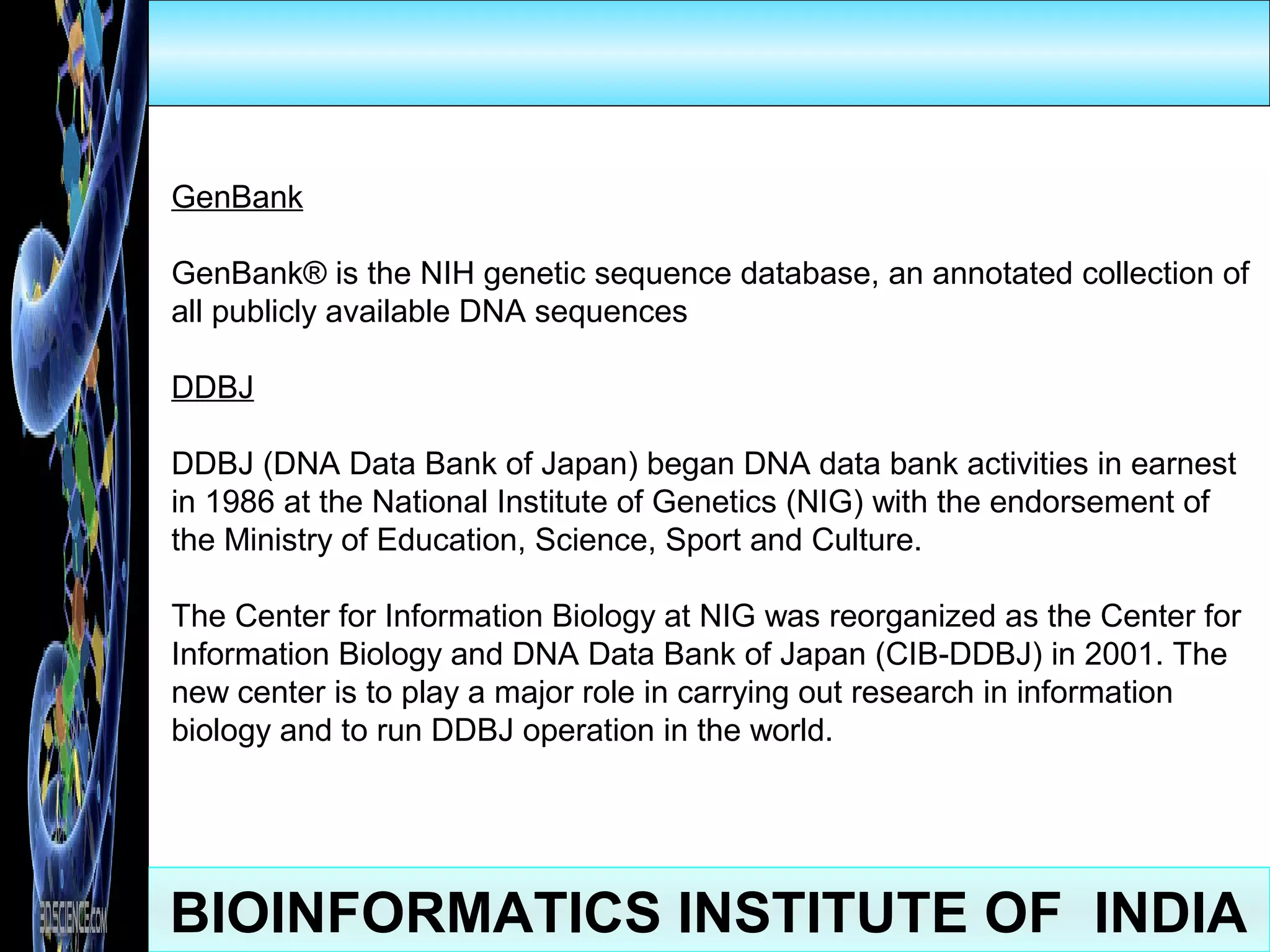 GenBank

GenBank® is the NIH genetic sequence database, an annotated collection of all publicly available DNA sequences

DDBJ

DDBJ (DNA Data Bank of Japan) began DNA data bank activities in earnest in 1986 at the National Institute of Genetics (NIG) with the endorsement of the Ministry of Education, Science, Sport and Culture.

The Center for Information Biology at NIG was reorganized as the Center for Information Biology and DNA Data Bank of Japan (CIB-DDBJ) in 2001. The new center is to play a major role in carrying out research in information biology and to run DDBJ operation in the world.

3DSCIENCE.COM

BIOINFORMATICS INSTITUTE OF INDIA